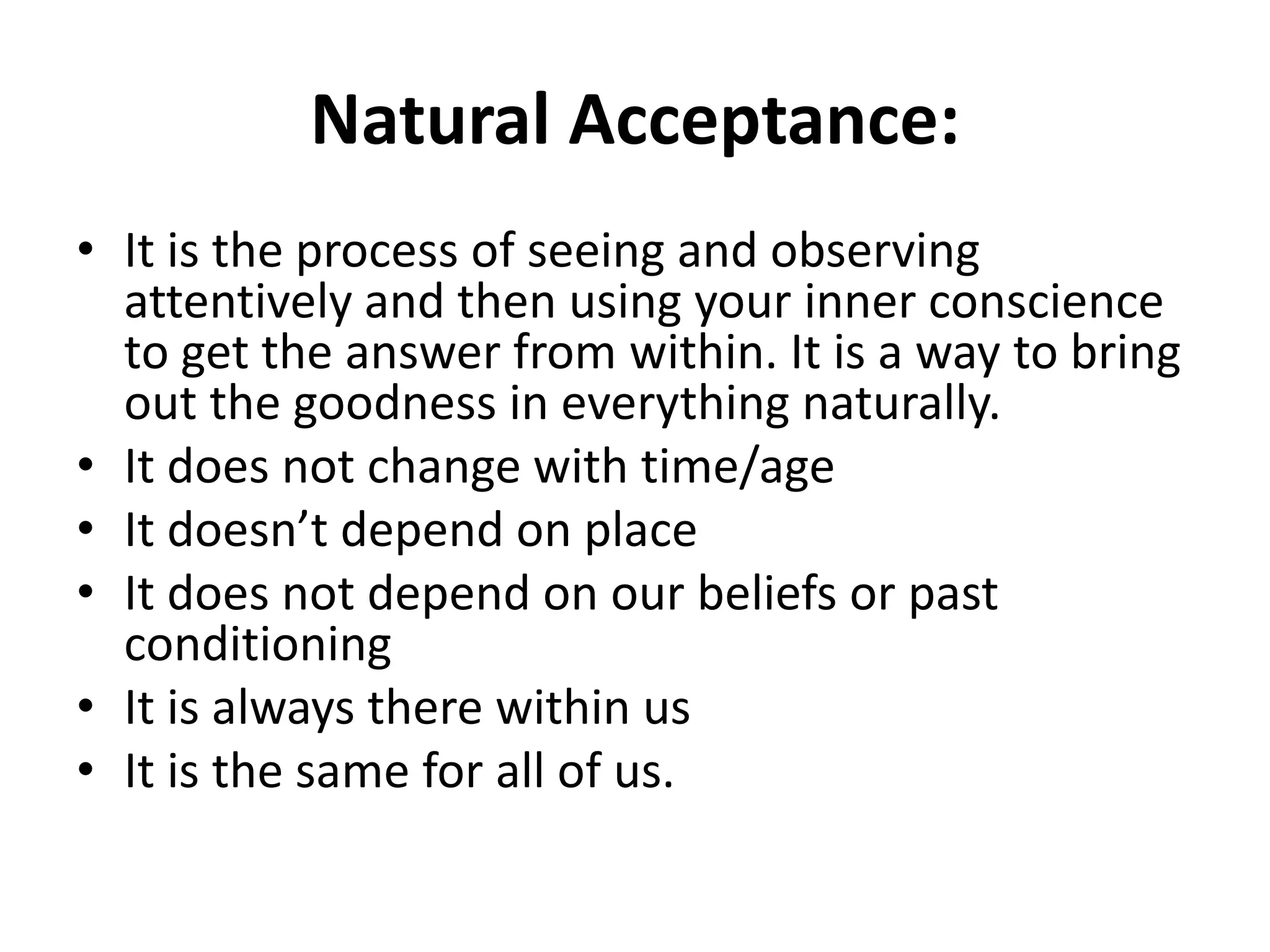 Natural Acceptance:

• It is the process of seeing and observing attentively and then using your inner conscience to get the answer from within. It is a way to bring out the goodness in everything naturally.
• It does not change with time/age
• It doesn’t depend on place
• It does not depend on our beliefs or past conditioning
• It is always there within us
• It is the same for all of us.